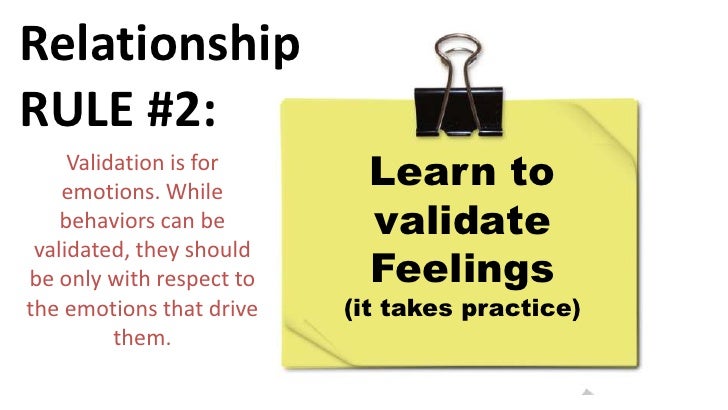 Relationship RULE #2:

Validation is for emotions. While behaviors can be validated, they should be only with respect to the emotions that drive them.

Learn to validate Feelings
(it takes practice)